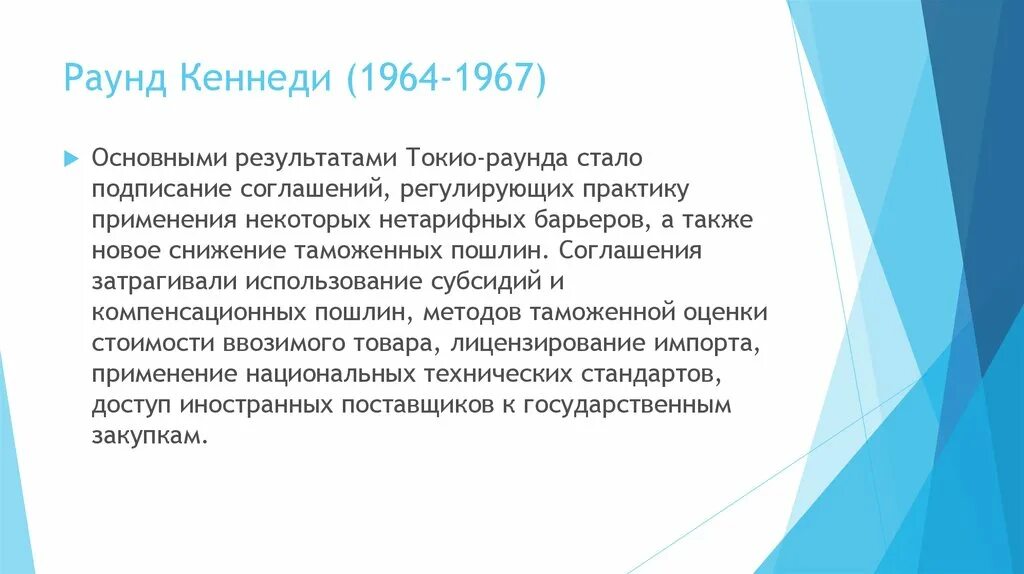 Раунд Кеннеди (1964-1967)

Основными результатами Токио-раунда стало подписание соглашений, регулирующих практику применения некоторых нетарифных барьеров, а также новое снижение таможенных пошлин. Соглашения затрагивали использование субсидий и компенсационных пошлин, методов таможенной оценки стоимости ввозимого товара, лицензирование импорта, применение национальных технических стандартов, доступ иностранных поставщиков к государственным закупкам.